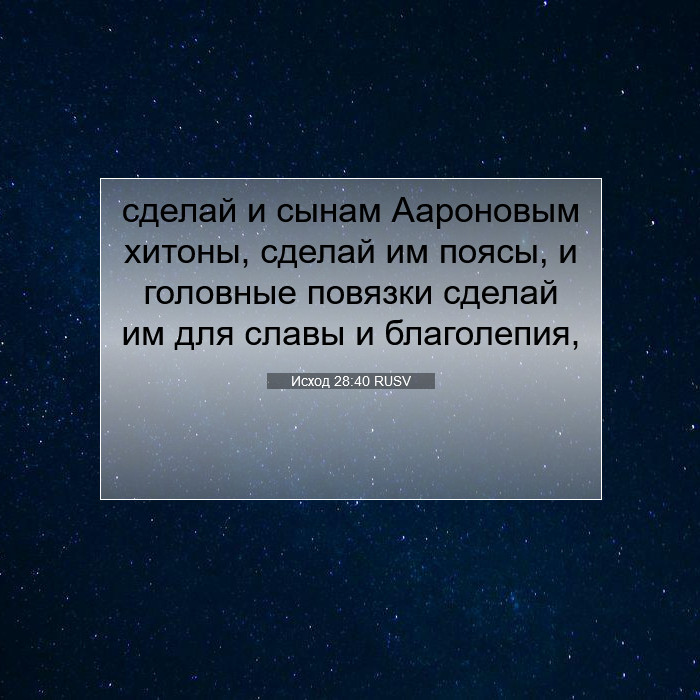 сделай и сынам Аароновым хитоны, сделай им поясы, и головные повязки сделай им для славы и благолепия,

Исход 28:40 RUSV